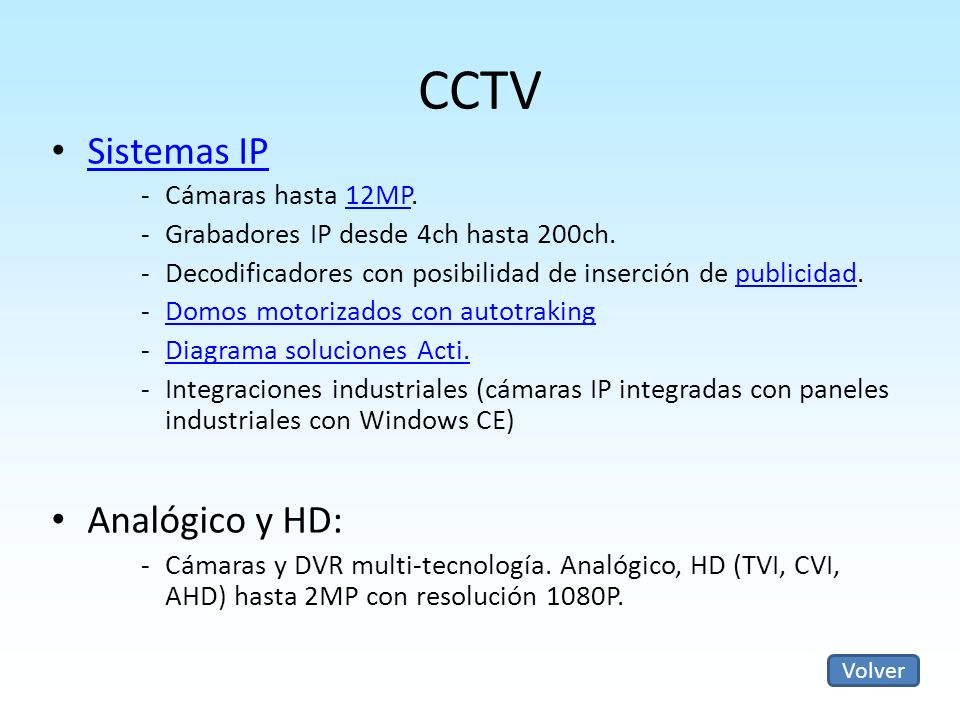 CCTV

• Sistemas IP

- Cámaras hasta 12MP.
- Grabadores IP desde 4ch hasta 200ch.
- Decodificadores con posibilidad de inserción de publicidad.
- Domos motorizados con autotraking
- Diagrama soluciones Acti.
- Integraciones industriales (cámaras IP integradas con paneles industriales con Windows CE)

• Analógico y HD:

- Cámaras y DVR multi-tecnología. Analógico, HD (TVI, CVI, AHD) hasta 2MP con resolución 1080P.

Volver